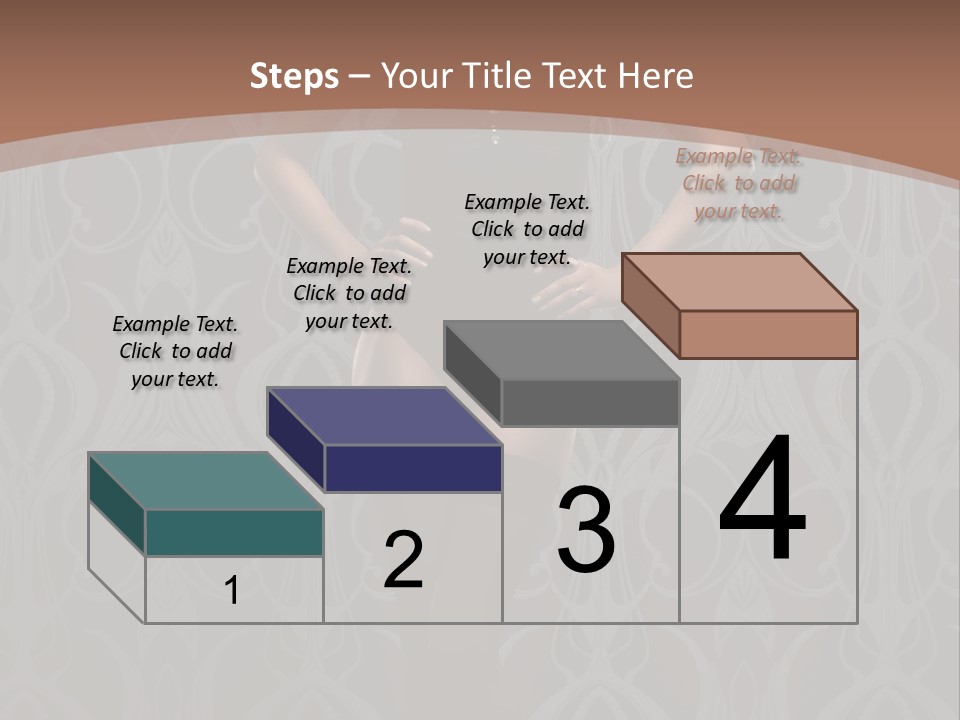 Steps – Your Title Text Here

Example Text. Click to add your text.

Example Text. Click to add your text.

Example Text. Click to add your text.

Example Text. Click to add your text.

1

2

3

4